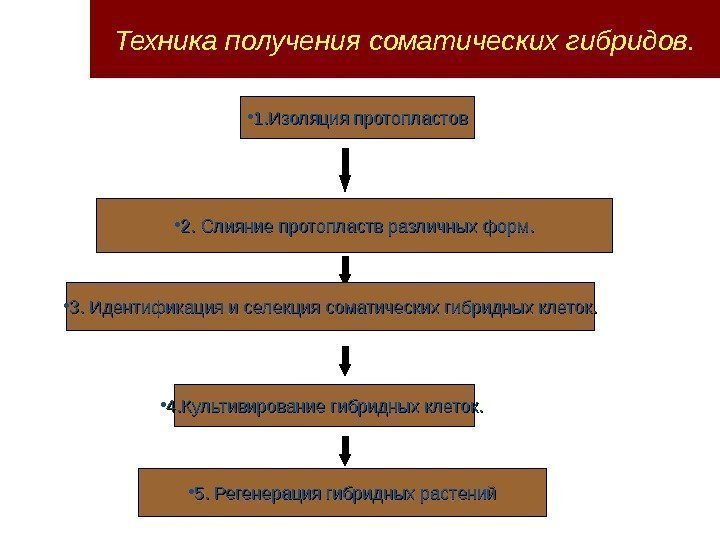 Техника получения соматических гибридов.

•1.Изоляция протопластов

•2. Слияние протопластв различных форм.

•3. Идентификация и селекция соматических гибридных клеток.

•4.Культивирование гибридных клеток.

•5. Регенерация гибридных растений